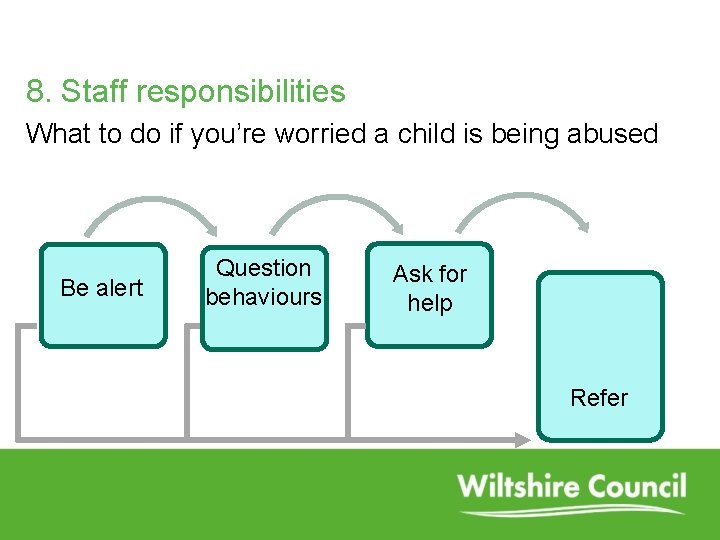 8. Staff responsibilities
What to do if you're worried a child is being abused

Be alert

Question behaviours

Ask for help

Refer

Wiltshire Council